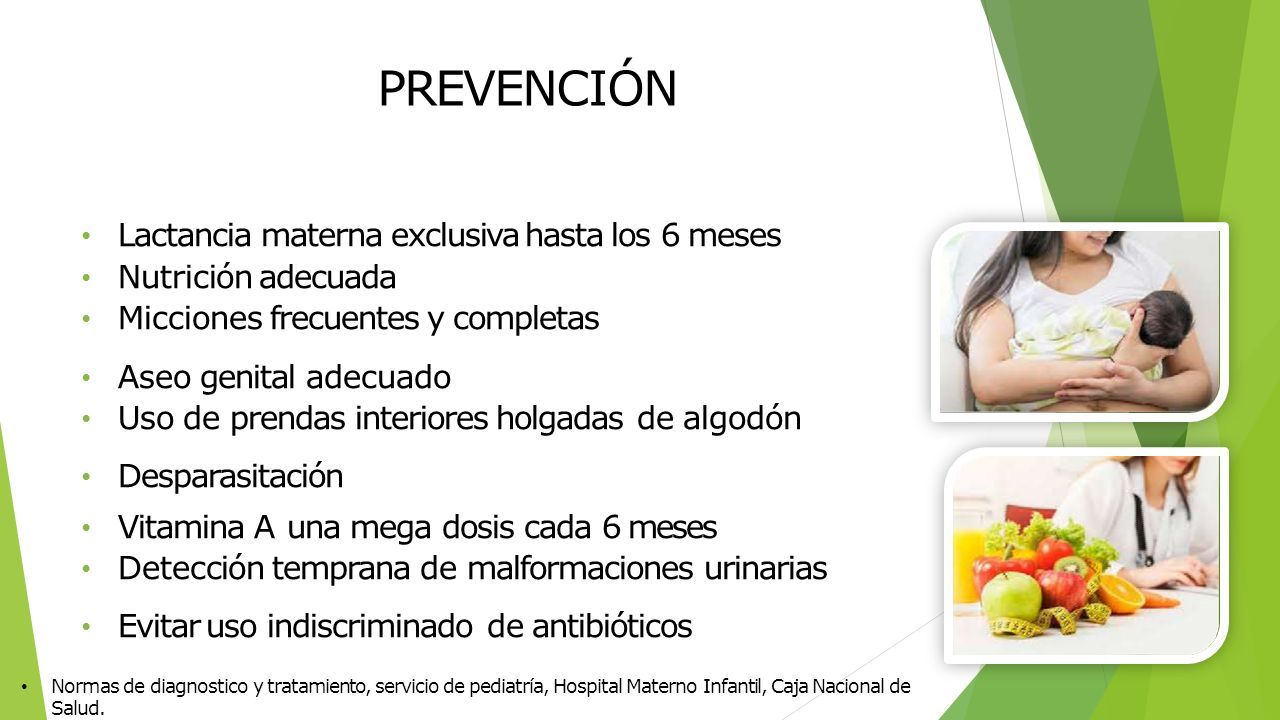 PREVENCIÓN

• Lactancia materna exclusiva hasta los 6 meses
• Nutrición adecuada
• Micciones frecuentes y completas
• Aseo genital adecuado
• Uso de prendas interiores holgadas de algodón
• Desparasitación
• Vitamina A una mega dosis cada 6 meses
• Detección temprana de malformaciones urinarias
• Evitar uso indiscriminado de antibióticos

• Normas de diagnostico y tratamiento, servicio de pediatría, Hospital Materno Infantil, Caja Nacional de Salud.